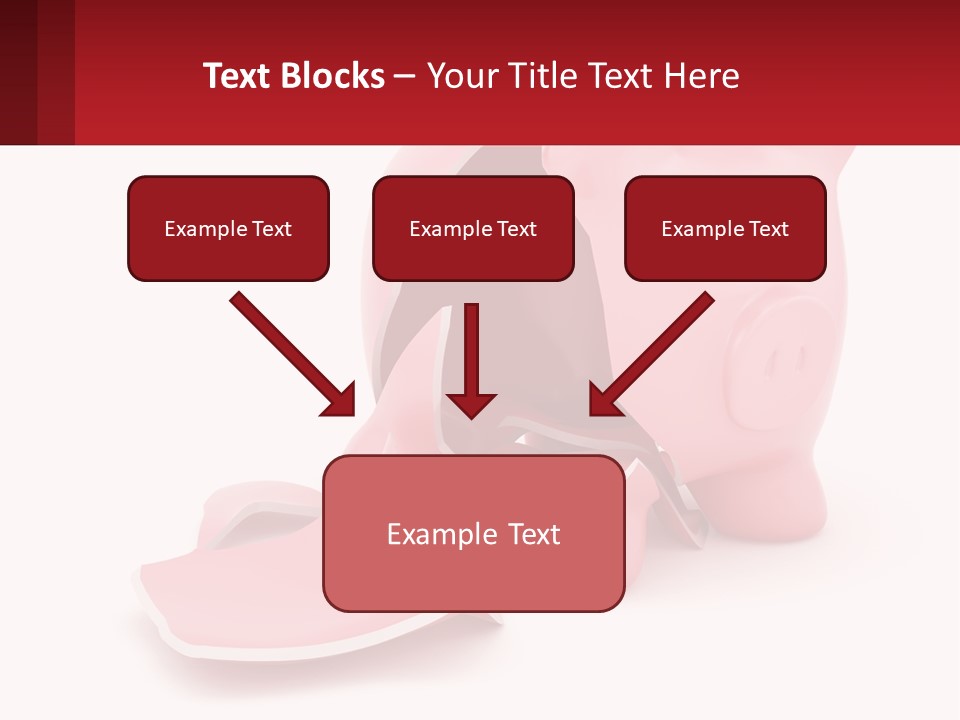 Text Blocks – Your Title Text Here

Example Text

Example Text

Example Text

Example Text